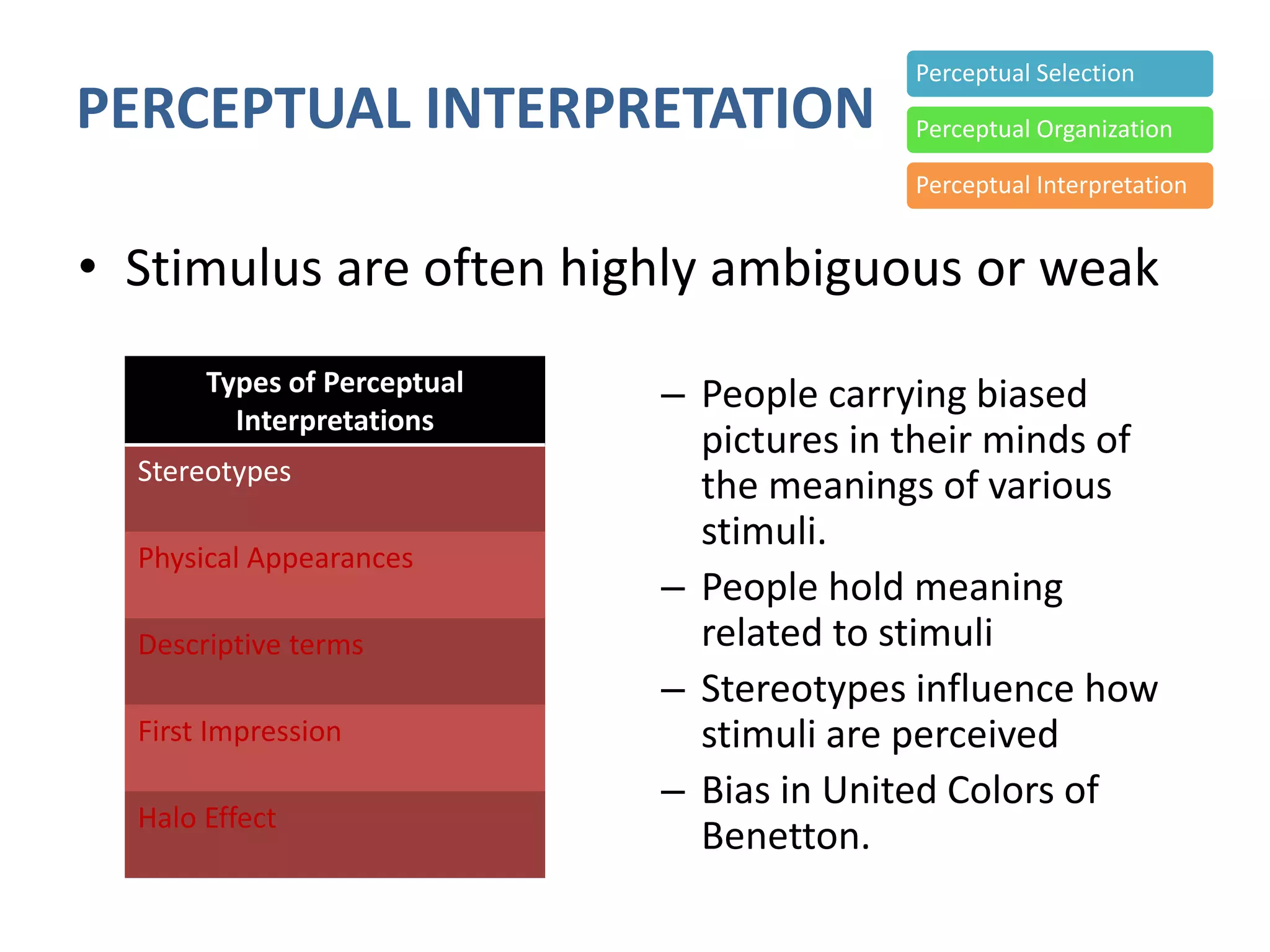 PERCEPTUAL INTERPRETATION

Perceptual Selection
Perceptual Organization
Perceptual Interpretation

• Stimulus are often highly ambiguous or weak

| Types of Perceptual Interpretations |
|---|
| Stereotypes |
| Physical Appearances |
| Descriptive terms |
| First Impression |
| Halo Effect |

– People carrying biased pictures in their minds of the meanings of various stimuli.
– People hold meaning related to stimuli
– Stereotypes influence how stimuli are perceived
– Bias in United Colors of Benetton.